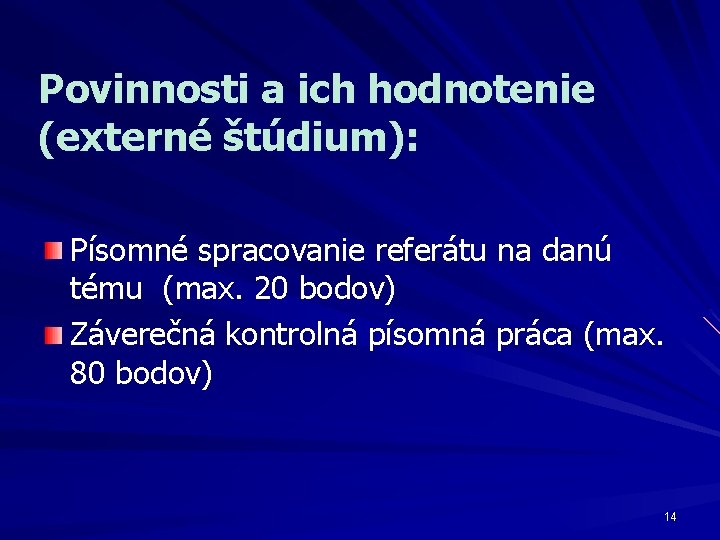 Povinnosti a ich hodnotenie (externé štúdium):

Písomné spracovanie referátu na danú tému (max. 20 bodov)

Záverečná kontrolná písomná práca (max. 80 bodov)

14